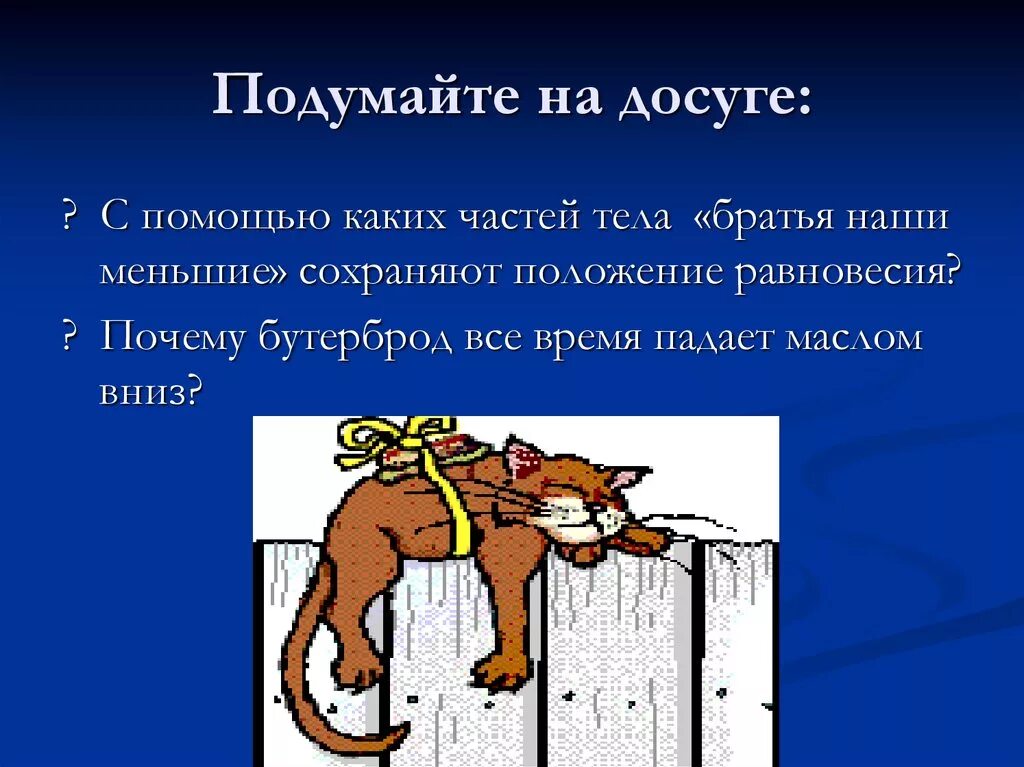 Подумайте на досуге:

? С помощью каких частей тела «братья наши меньшие» сохраняют положение равновесия?

? Почему бутерброд все время падает маслом вниз?